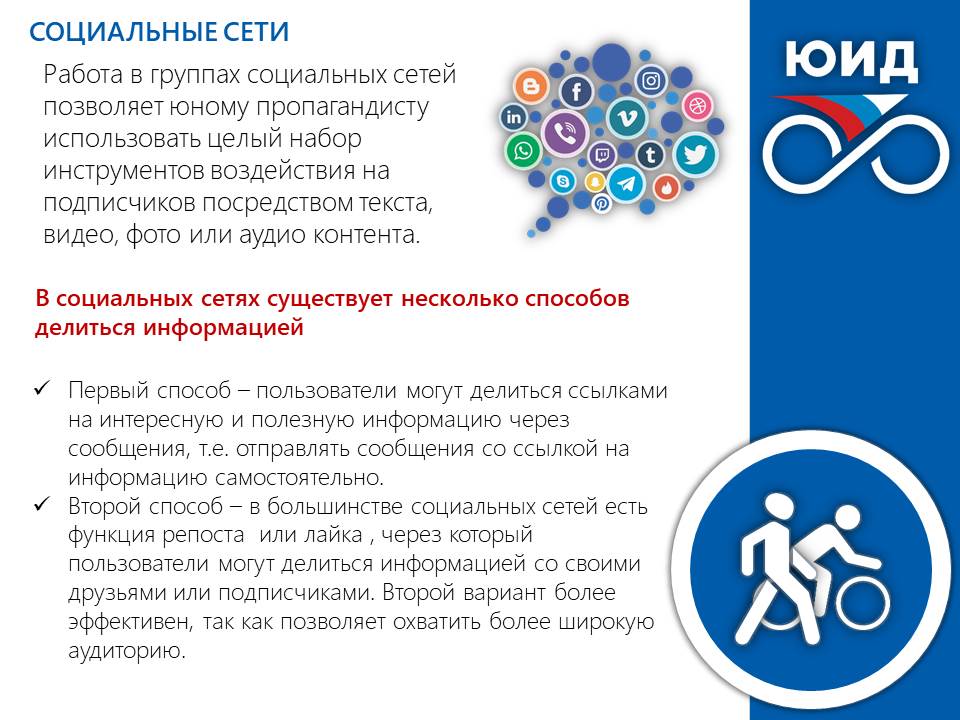 СОЦИАЛЬНЫЕ СЕТИ

Работа в группах социальных сетей позволяет юному пропагандисту использовать целый набор инструментов воздействия на подписчиков посредством текста, видео, фото или аудио контента.

ЮИД

В социальных сетях существует несколько способов делиться информацией

✓ Первый способ – пользователи могут делиться ссылками на интересную и полезную информацию через сообщения, т.е. отправлять сообщения со ссылкой на информацию самостоятельно.
✓ Второй способ – в большинстве социальных сетей есть функция репоста или лайка , через который пользователи могут делиться информацией со своими друзьями или подписчиками. Второй вариант более эффективен, так как позволяет охватить более широкую аудиторию.